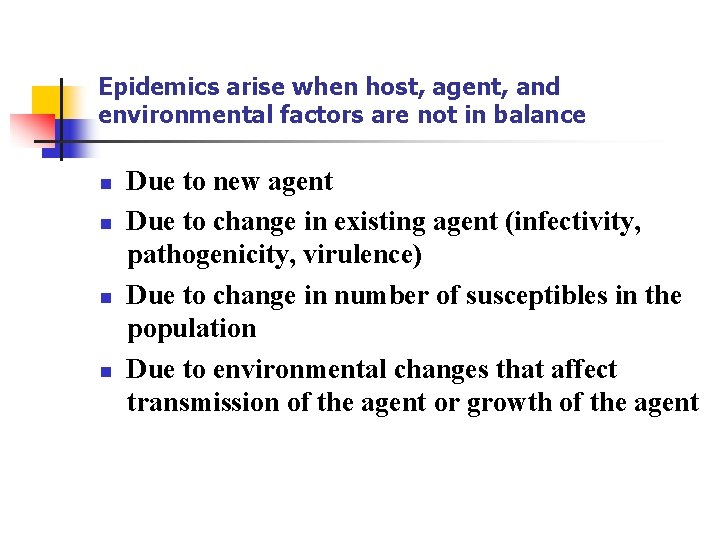 Epidemics arise when host, agent, and environmental factors are not in balance

- Due to new agent
- Due to change in existing agent (infectivity, pathogenicity, virulence)
- Due to change in number of susceptibles in the population
- Due to environmental changes that affect transmission of the agent or growth of the agent